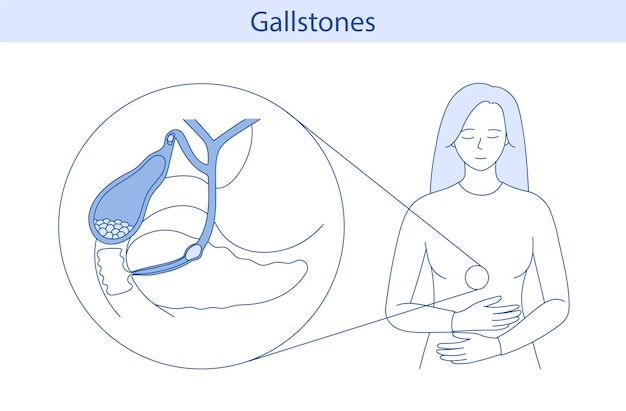 Gallstones